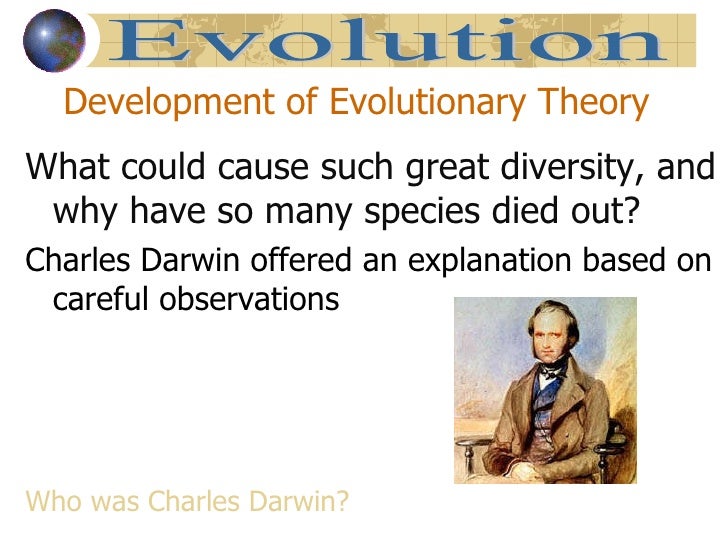 Evolution

Development of Evolutionary Theory

What could cause such great diversity, and why have so many species died out?

Charles Darwin offered an explanation based on careful observations

Who was Charles Darwin?